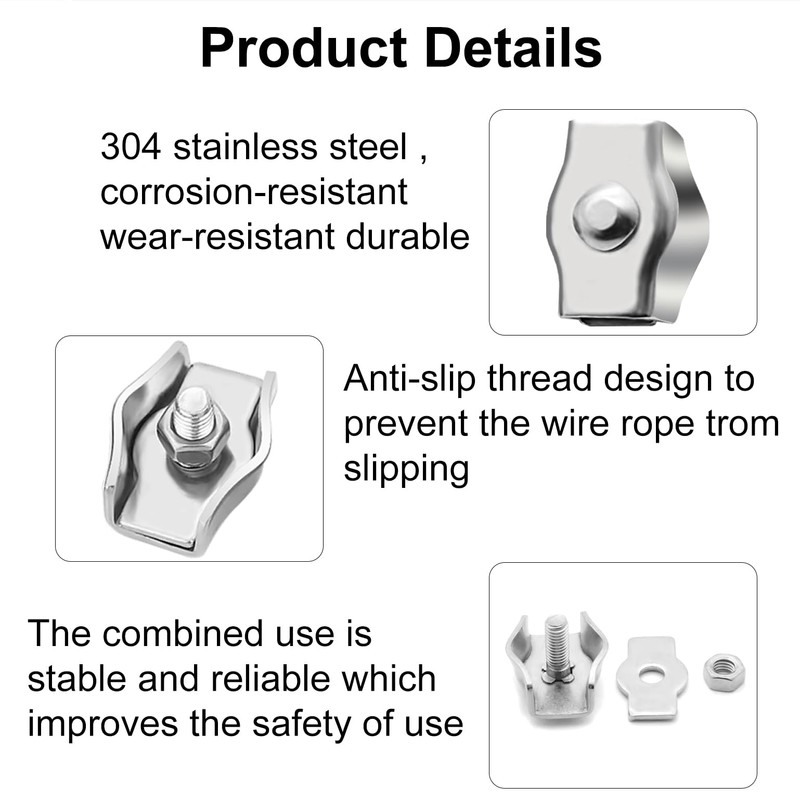 Product Details

304 stainless steel , corrosion-resistant wear-resistant durable

Anti-slip thread design to prevent the wire rope trom slipping

The combined use is stable and reliable which improves the safety of use